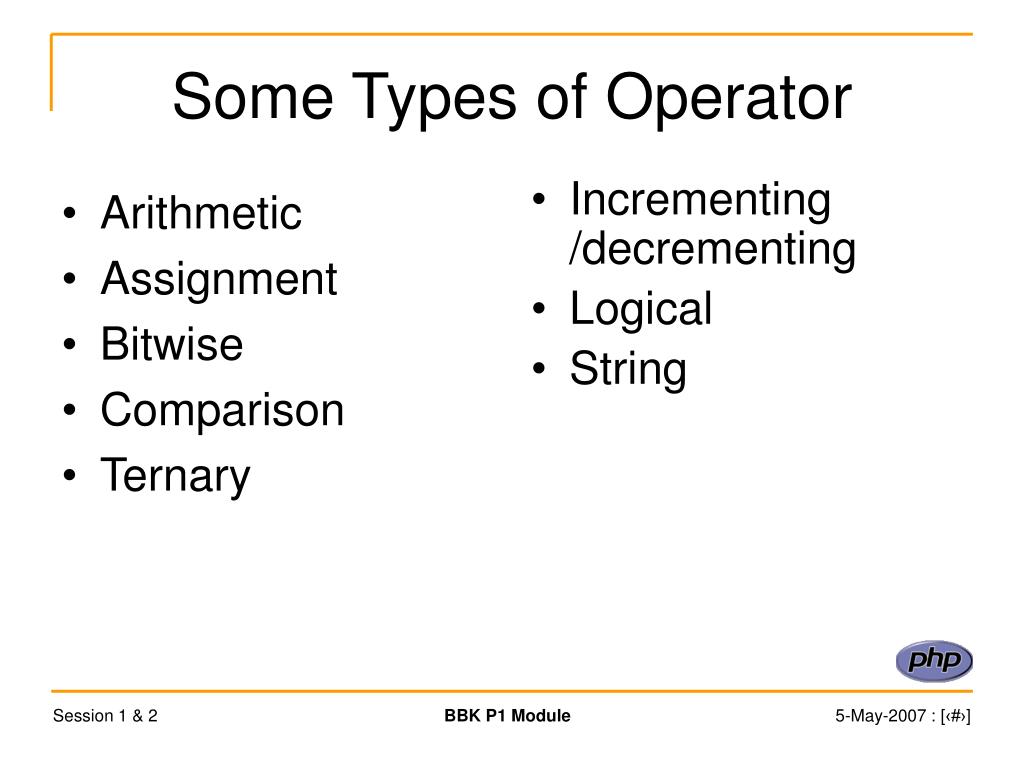 Some Types of Operator

• Arithmetic
• Assignment
• Bitwise
• Comparison
• Ternary

• Incrementing /decrementing
• Logical
• String

php

Session 1 & 2

BBK P1 Module

5-May-2007 : [‹#›]